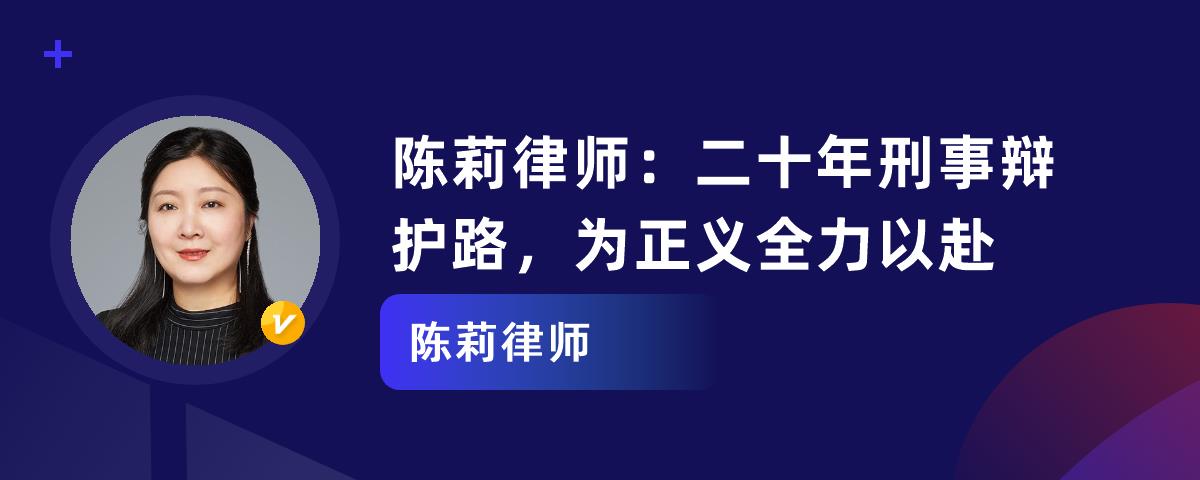 陈莉律师：二十年刑事辩护路，为正义全力以赴

陈莉律师